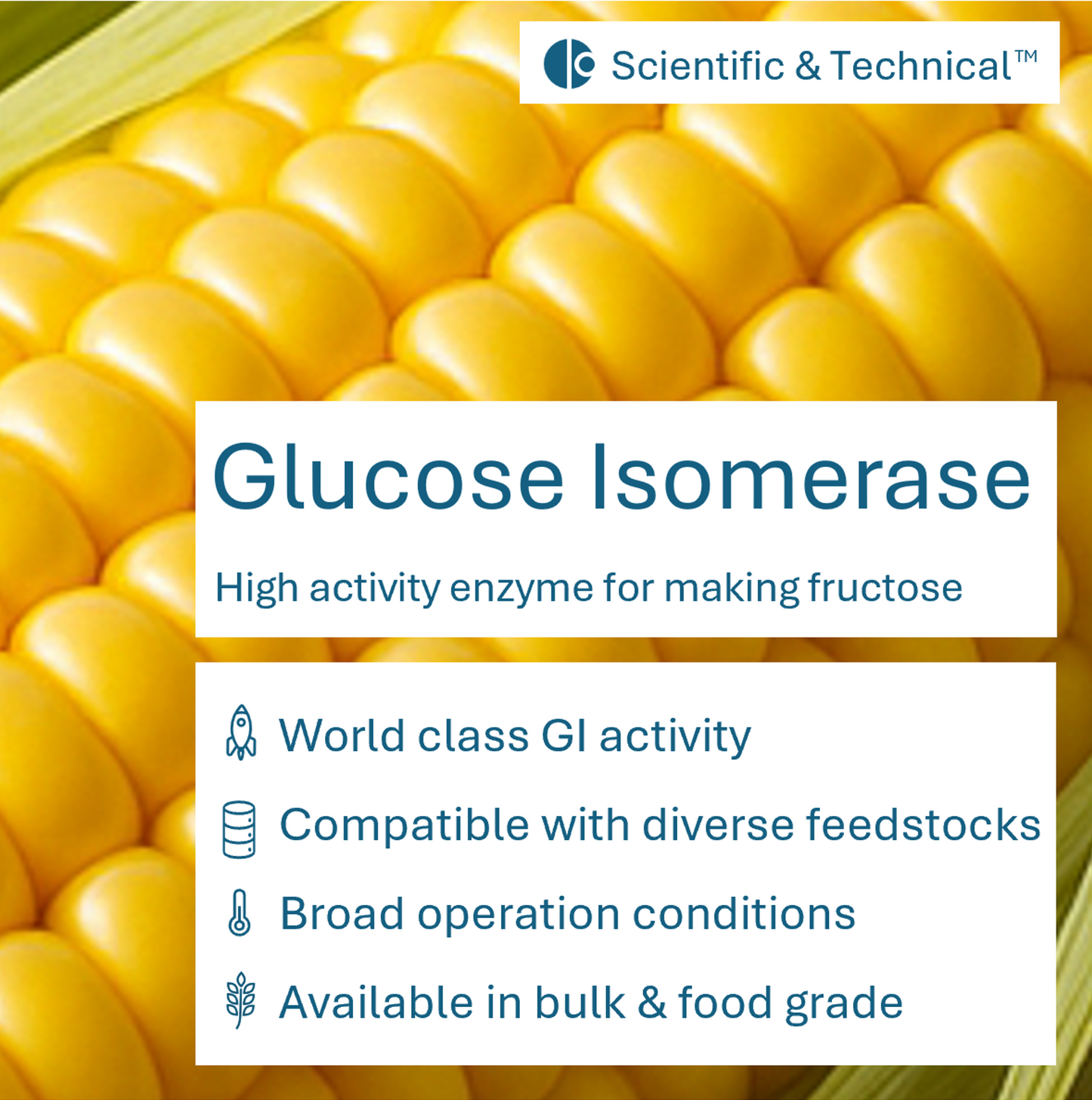 Scientific & Technical™

Glucose Isomerase

High activity enzyme for making fructose

World class GI activity

Compatible with diverse feedstocks

Broad operation conditions

Available in bulk & food grade